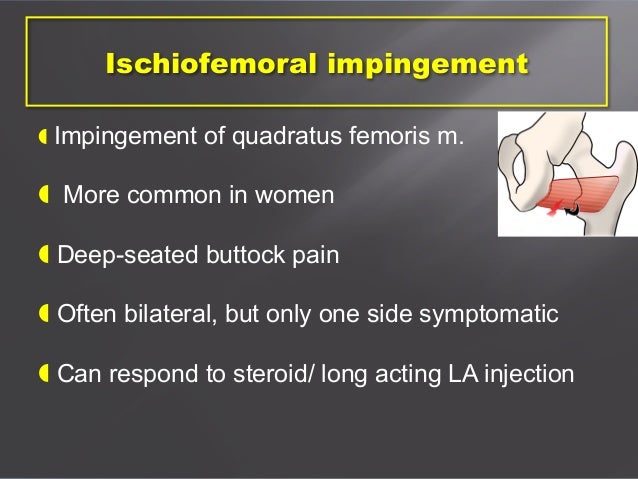 Ischiofemoral impingement

Impingement of quadratus femoris m.

More common in women

Deep-seated buttock pain

Often bilateral, but only one side symptomatic

Can respond to steroid/ long acting LA injection